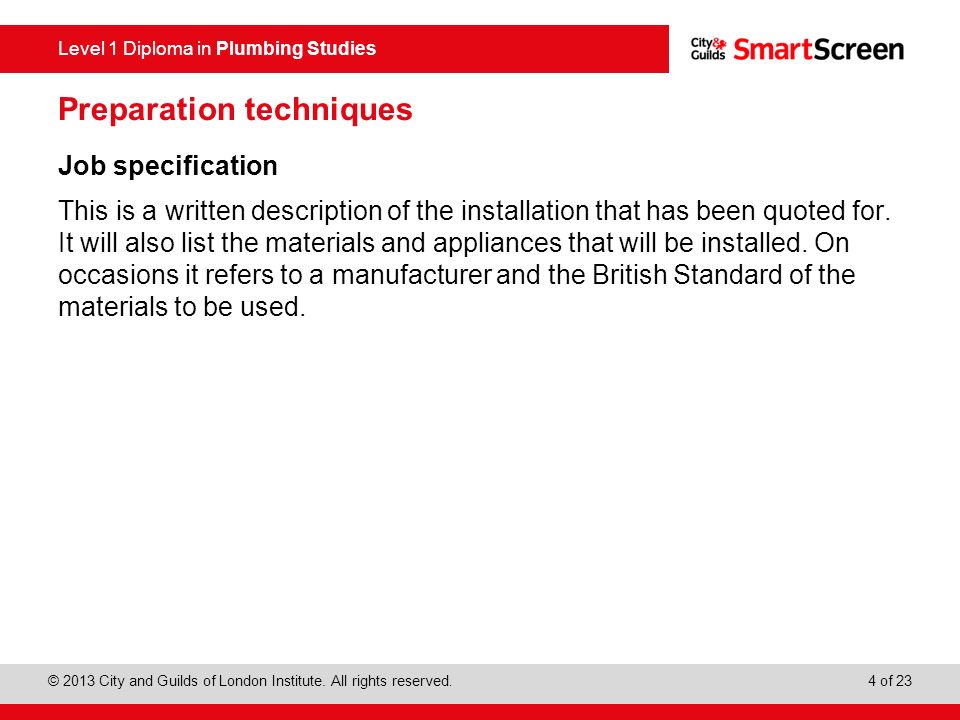 Level 1 Diploma in Plumbing Studies

City & Guilds SmartScreen

Preparation techniques

Job specification

This is a written description of the installation that has been quoted for. It will also list the materials and appliances that will be installed. On occasions it refers to a manufacturer and the British Standard of the materials to be used.

© 2013 City and Guilds of London Institute. All rights reserved.

4 of 23